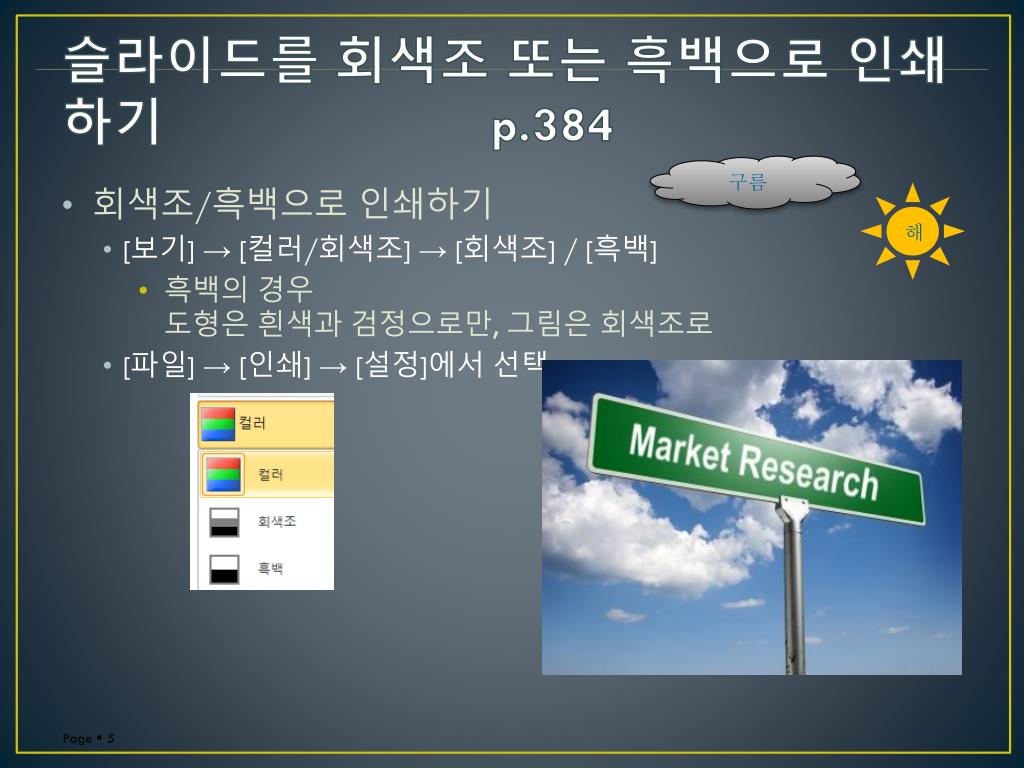 슬라이드를 회색조 또는 흑백으로 인쇄하기 p.384

구름

해

• 회색조/흑백으로 인쇄하기
• [보기] → [컬러/회색조] → [회색조] / [흑백]
• 흑백의 경우
도형은 흰색과 검정으로만, 그림은 회색조로
• [파일] → [인쇄] → [설정]에서 선택

컬러

컬러

회색조

흑백

Market Research

Page ▪ 5